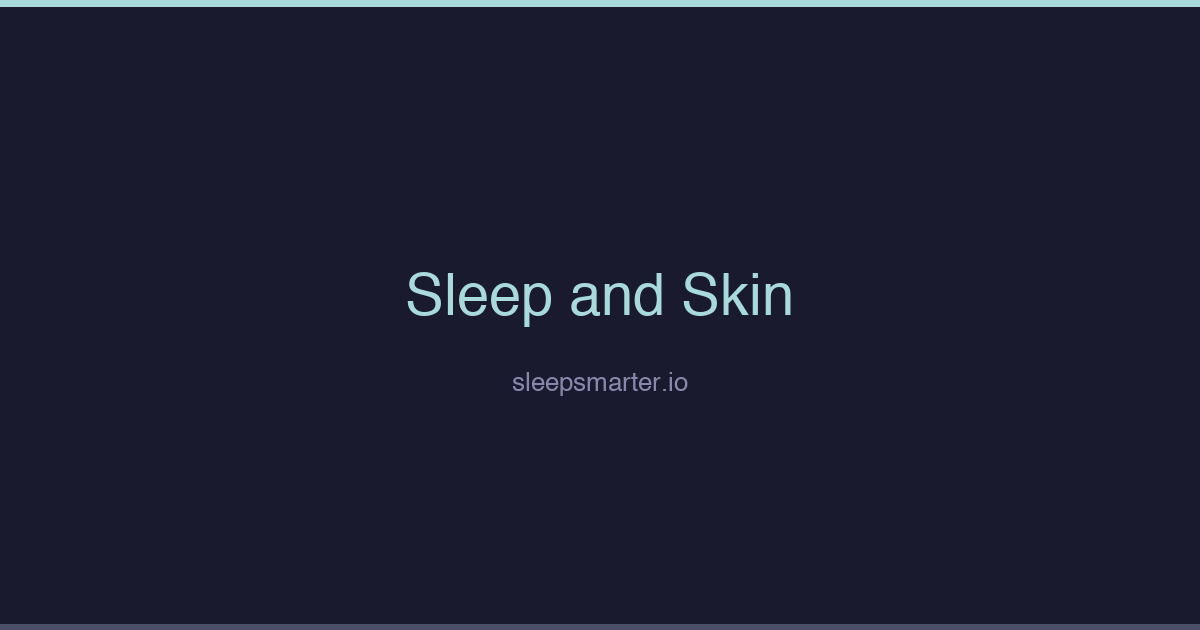 Sleep and Skin

sleepsmarter.io